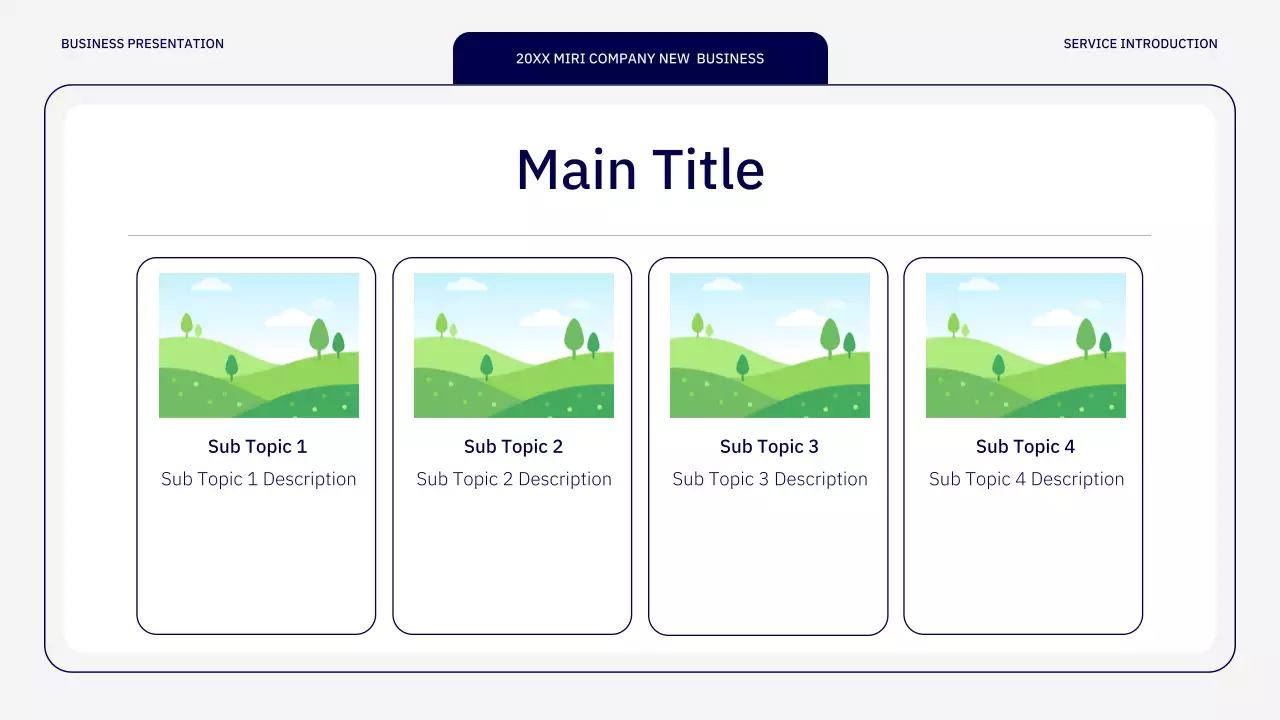 BUSINESS PRESENTATION

20XX MIRI COMPANY NEW BUSINESS

SERVICE INTRODUCTION

Main Title

Sub Topic 1
Sub Topic 1 Description

Sub Topic 2
Sub Topic 2 Description

Sub Topic 3
Sub Topic 3 Description

Sub Topic 4
Sub Topic 4 Description